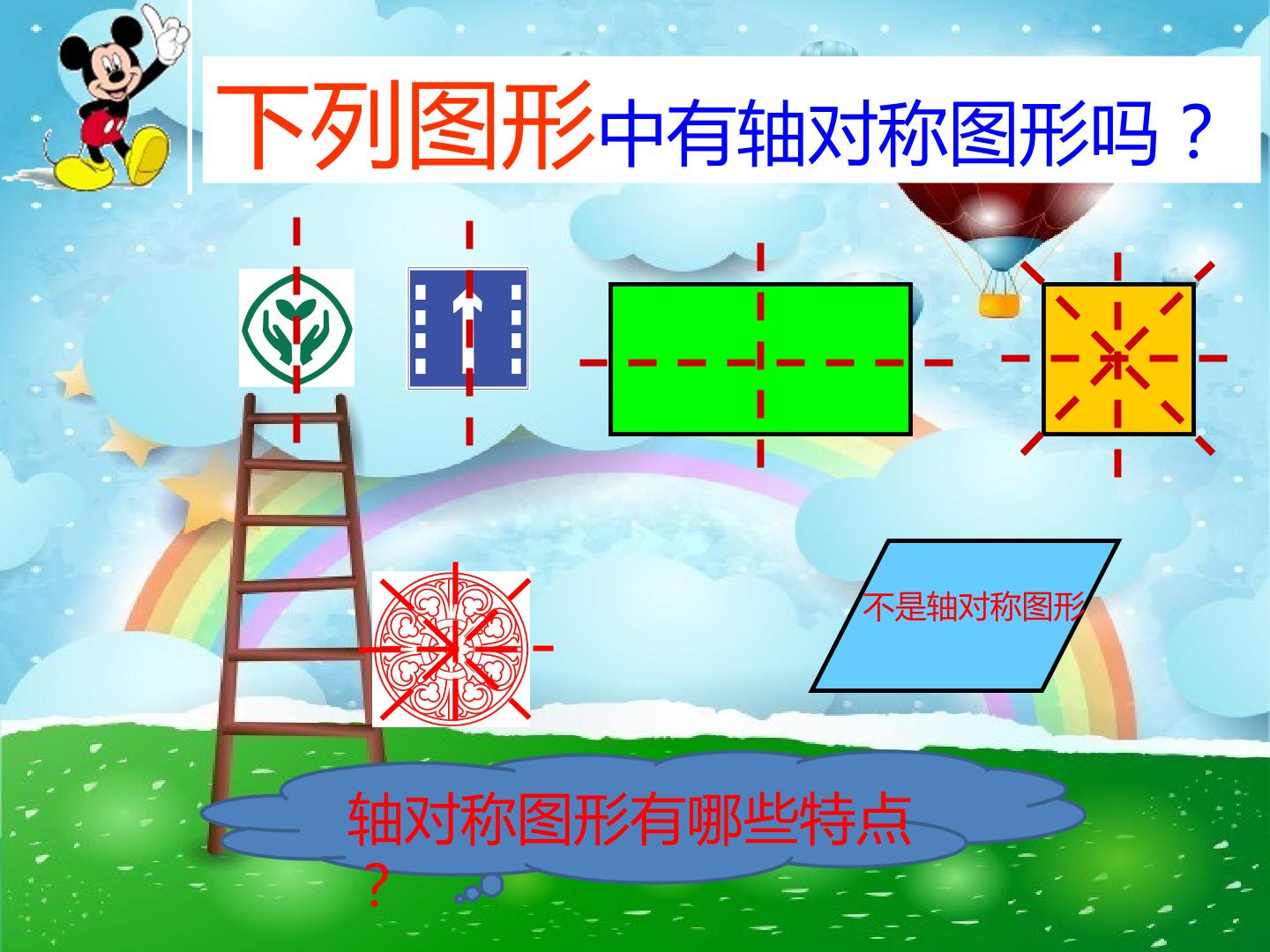 下列图形中有轴对称图形吗？

不是轴对称图形

轴对称图形有哪些特点？